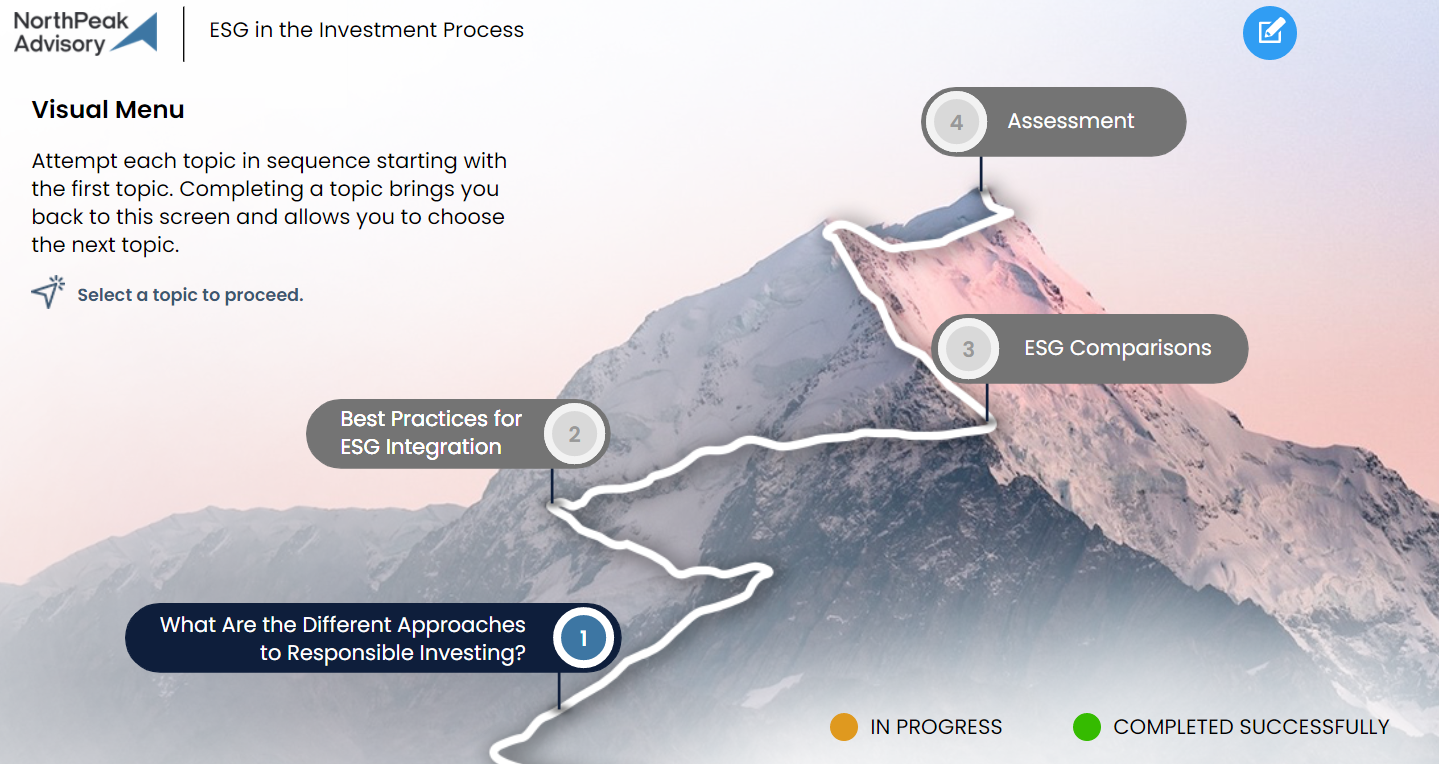 NorthPeak Advisory

ESG in the Investment Process

Visual Menu

Attempt each topic in sequence starting with the first topic. Completing a topic brings you back to this screen and allows you to choose the next topic.

Select a topic to proceed.

4 Assessment

3 ESG Comparisons

Best Practices for ESG Integration 2

What Are the Different Approaches to Responsible Investing? 1

IN PROGRESS

COMPLETED SUCCESSFULLY